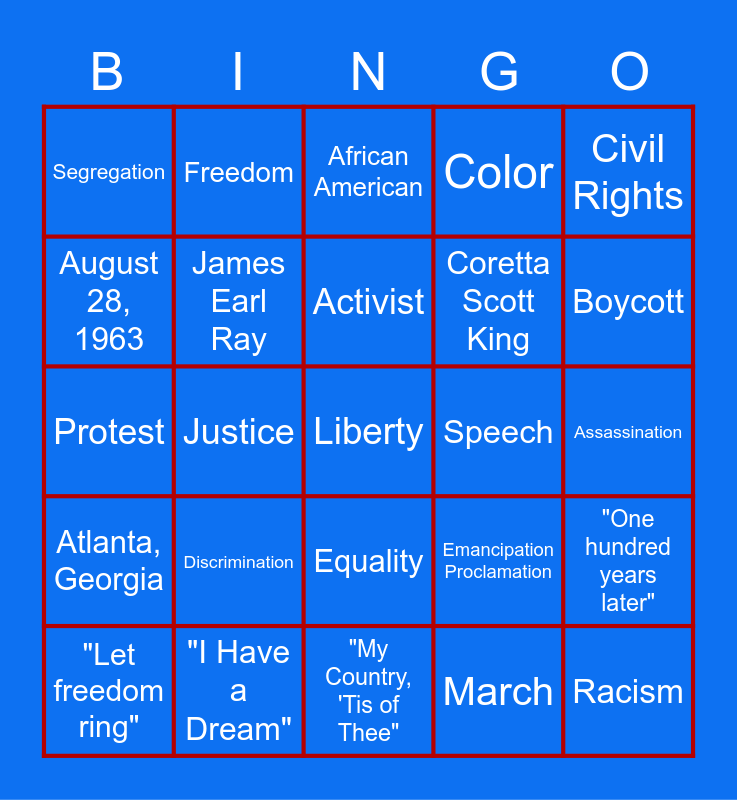 | B | I | N | G | O |
|---|---|---|---|---|
| Segregation | Freedom | African American | Color | Civil Rights |
| August 28, 1963 | James Earl Ray | Activist | Coretta Scott King | Boycott |
| Protest | Justice | Liberty | Speech | Assassination |
| Atlanta, Georgia | Discrimination | Equality | Emancipation Proclamation | "One hundred years later" |
| "Let freedom ring" | "I Have a Dream" | "My Country, 'Tis of Thee" | March | Racism |